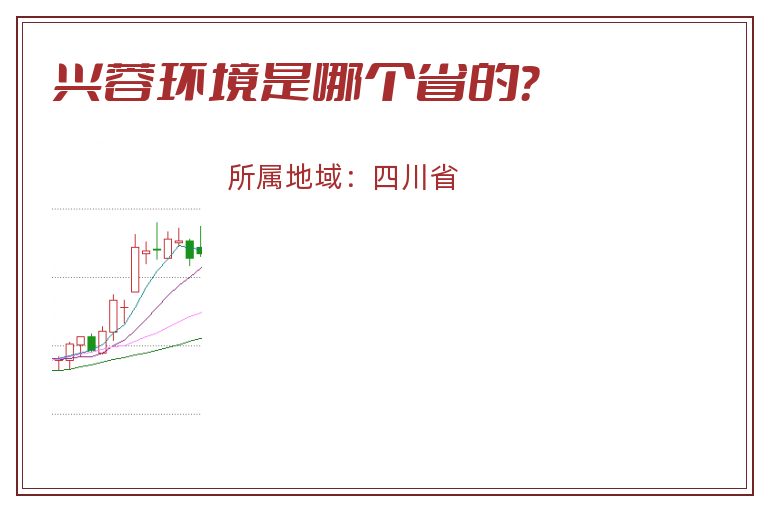 兴蓉环境是哪个省的?

所属地域：四川省